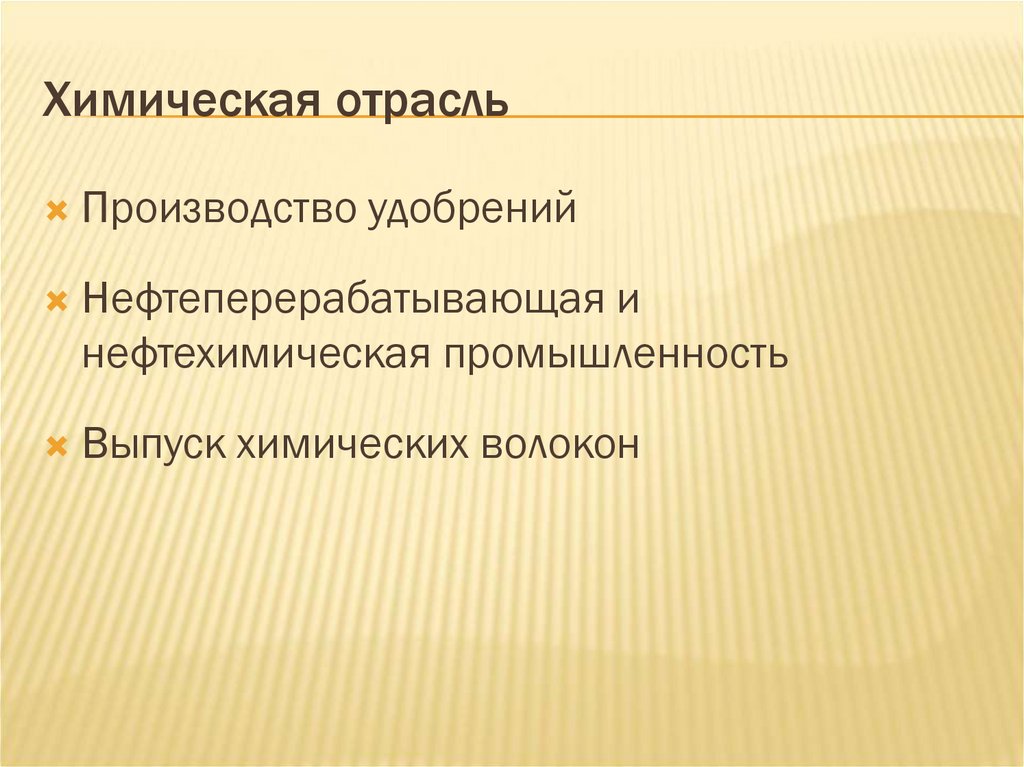 Химическая отрасль

Производство удобрений

Нефтеперерабатывающая и нефтехимическая промышленность

Выпуск химических волокон